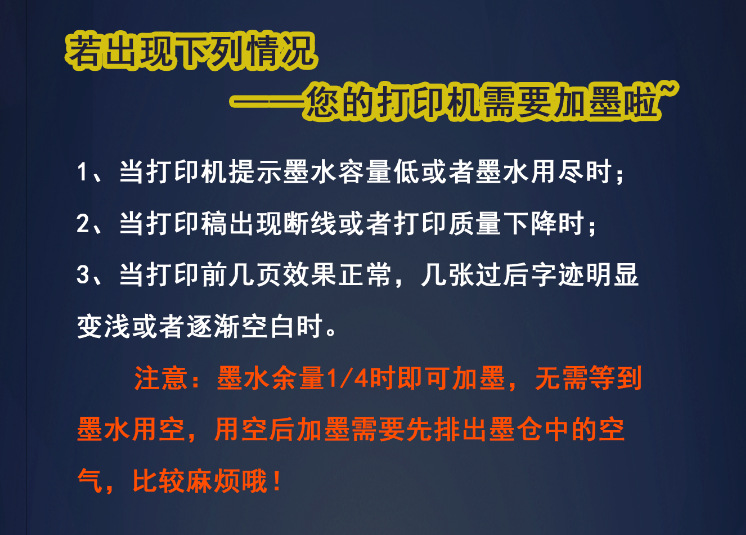 若出现下列情况

——您的打印机需要加墨啦~

1、当打印机提示墨水容量低或者墨水用尽时；

2、当打印稿出现断线或者打印质量下降时；

3、当打印前几页效果正常，几张过后字迹明显变浅或者逐渐空白时。

注意：墨水余量1/4时即可加墨，无需等到墨水用空，用空后加墨需要先排出墨仓中的空气，比较麻烦哦！